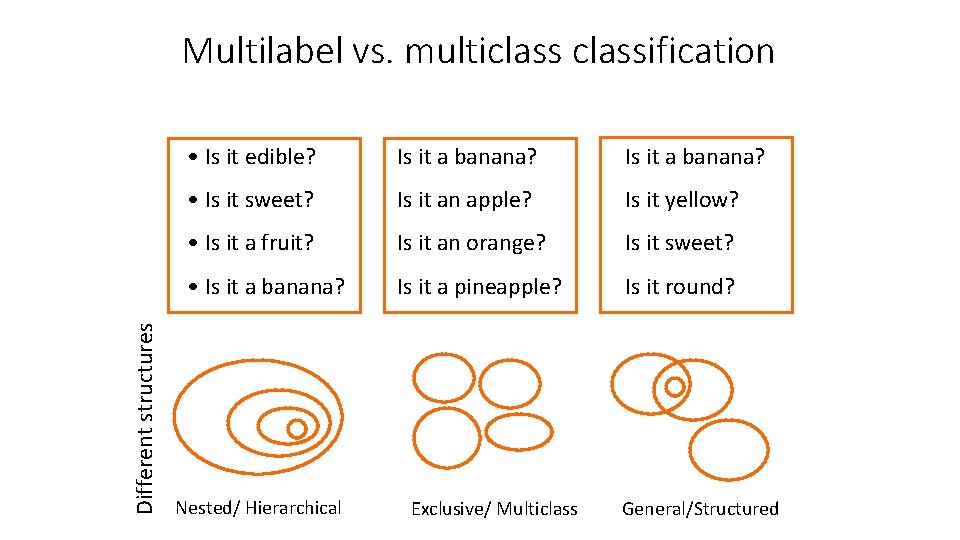 Multilabel vs. multiclass classification

• Is it edible?
• Is it sweet?
• Is it a fruit?
• Is it a banana?

Is it a banana?
Is it an apple?
Is it an orange?
Is it a pineapple?

Is it a banana?
Is it yellow?
Is it sweet?
Is it round?

Different structures

Nested/ Hierarchical

Exclusive/ Multiclass

General/Structured